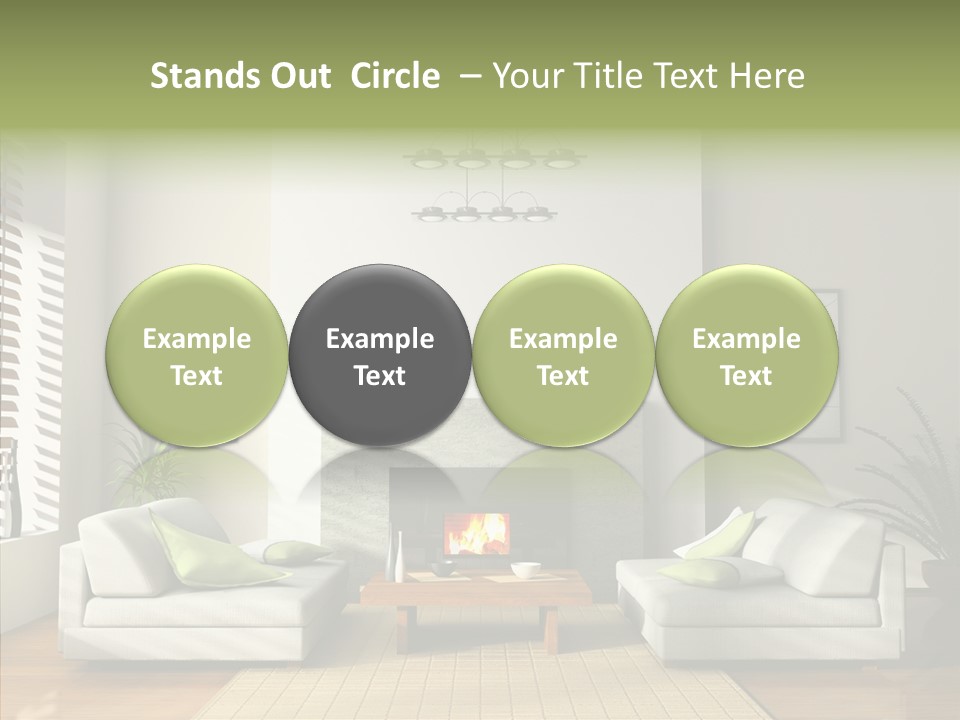 Stands Out  Circle  – Your Title Text Here

Example Text

Example Text

Example Text

Example Text